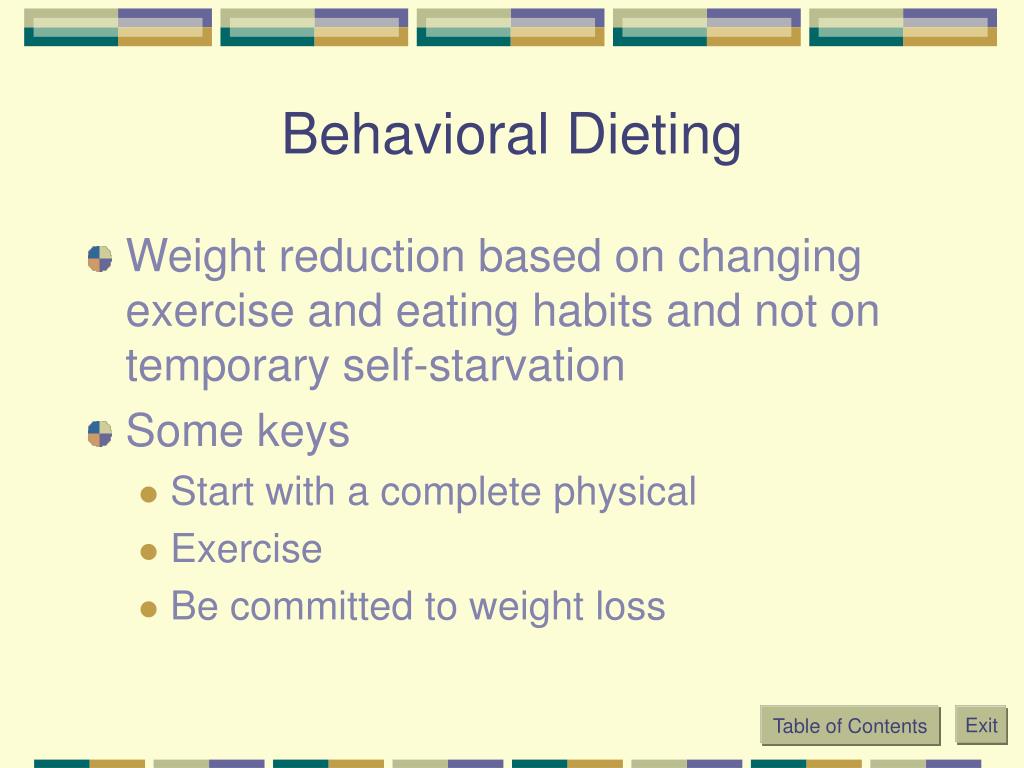 Behavioral Dieting

Weight reduction based on changing exercise and eating habits and not on temporary self-starvation

Some keys

Start with a complete physical

Exercise

Be committed to weight loss

Table of Contents

Exit